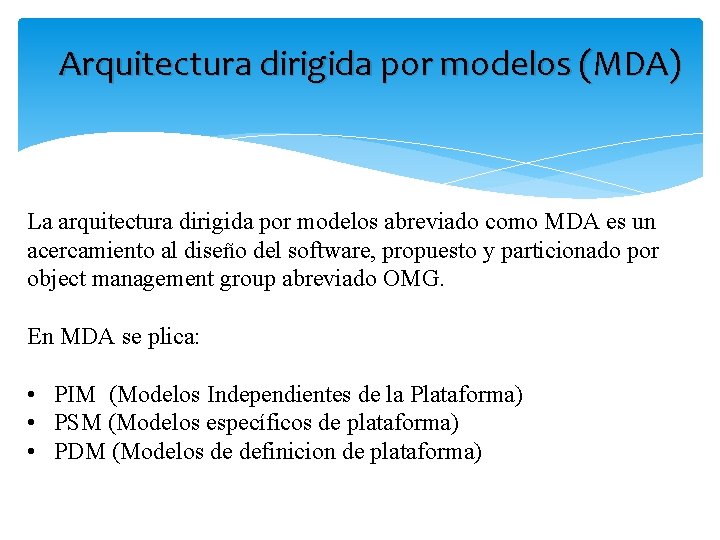 Arquitectura dirigida por modelos (MDA)

La arquitectura dirigida por modelos abreviado como MDA es un acercamiento al diseño del software, propuesto y particionado por object management group abreviado OMG.

En MDA se plica:

• PIM (Modelos Independientes de la Plataforma)
• PSM (Modelos específicos de plataforma)
• PDM (Modelos de definicion de plataforma)